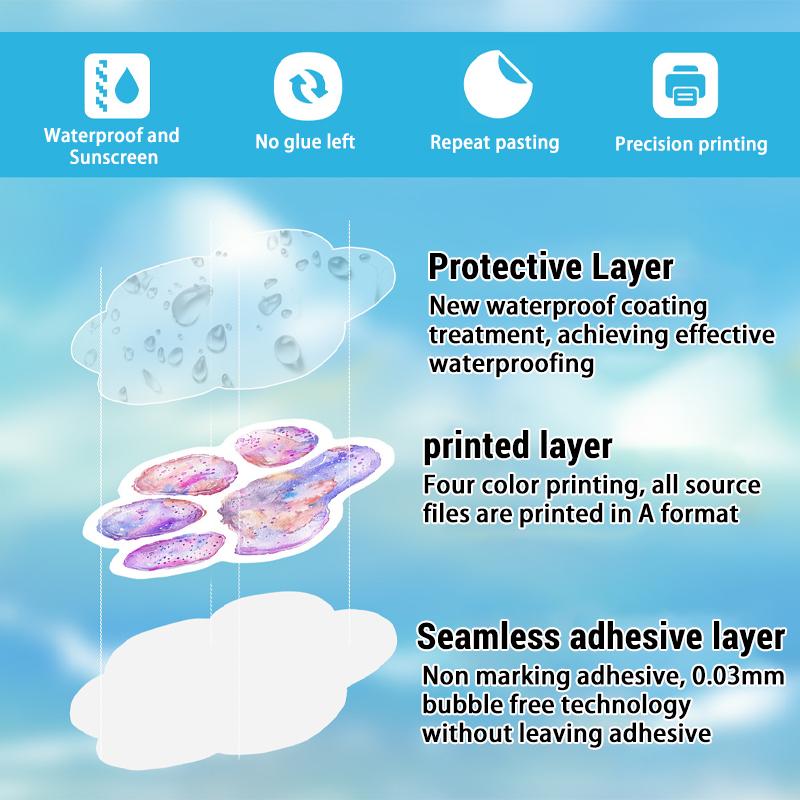 Waterproof and Sunscreen

No glue left

Repeat pasting

Precision printing

Protective Layer
New waterproof coating treatment, achieving effective waterproofing

printed layer
Four color printing, all source files are printed in A format

Seamless adhesive layer
Non marking adhesive, 0.03mm bubble free technology without leaving adhesive